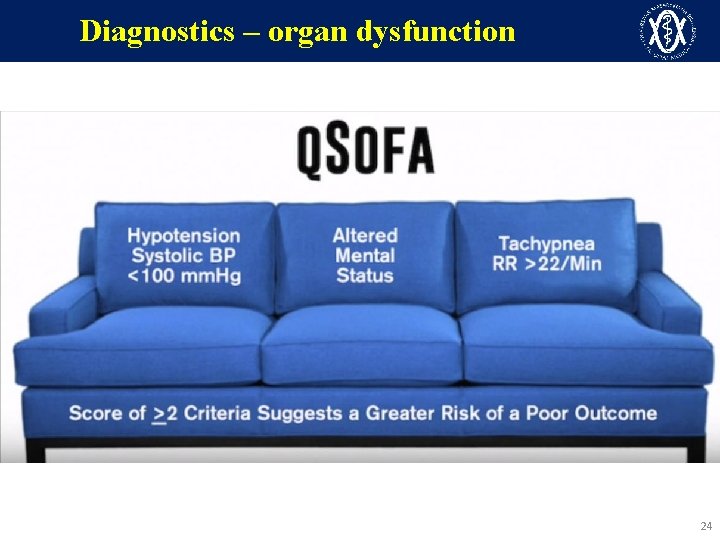 Diagnostics – organ dysfunction

QSOFA

Hypotension
Systolic BP
<100 mmHg

Altered
Mental
Status

Tachypnea
RR >22/Min

Score of $\geq$2 Criteria Suggests a Greater Risk of a Poor Outcome

24